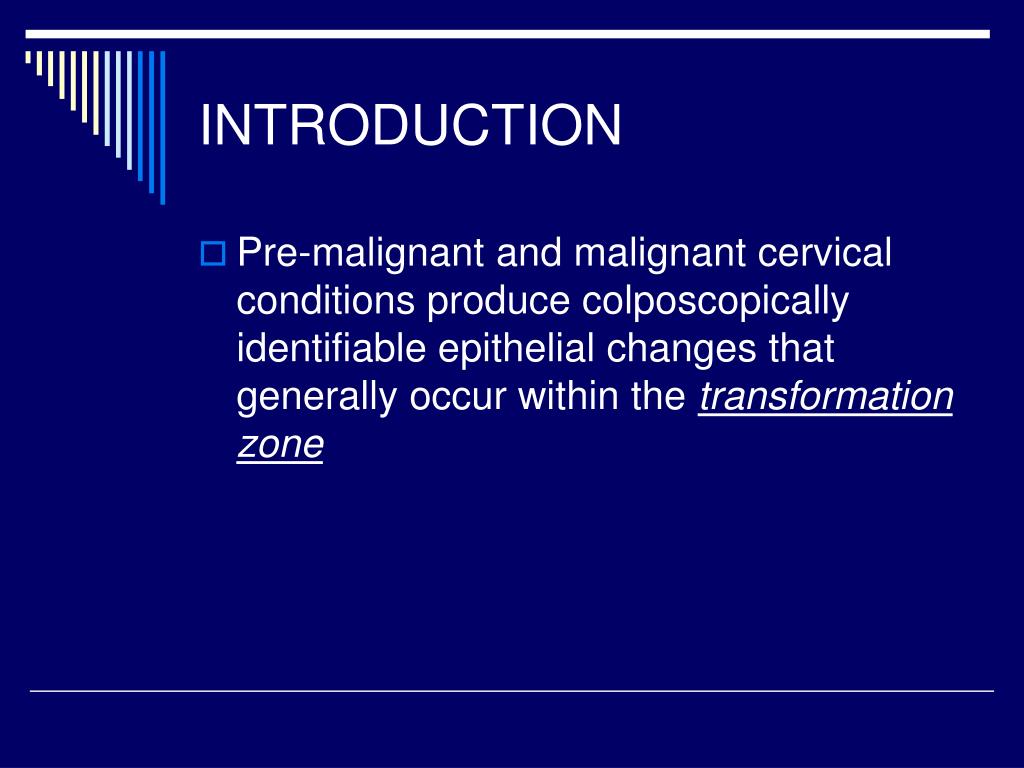 INTRODUCTION

Pre-malignant and malignant cervical conditions produce colposcopically identifiable epithelial changes that generally occur within the transformation zone